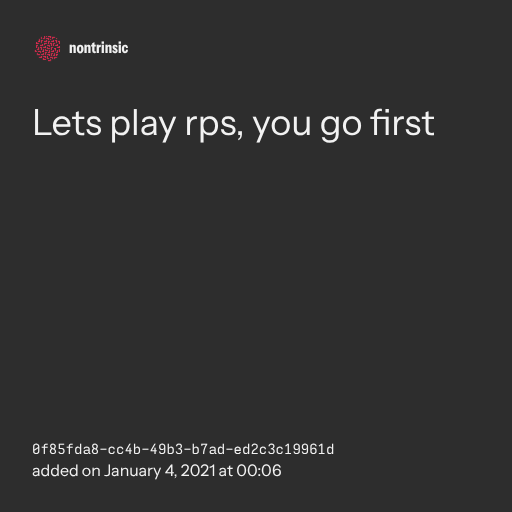 nontrinsic

Lets play rps, you go first

0f85fda8-cc4b-49b3-b7ad-ed2c3c19961d
added on January 4, 2021 at 00:06